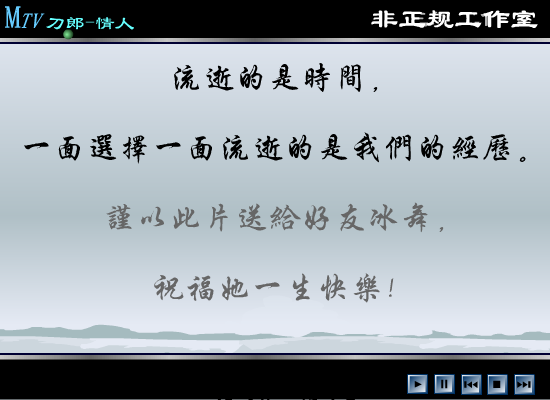 MTV 刀郎-情人

非正规工作室

流逝的是時間，

一面選擇一面流逝的是我們的經歷。

謹以此片送給好友冰舞，

祝福她一生快樂！